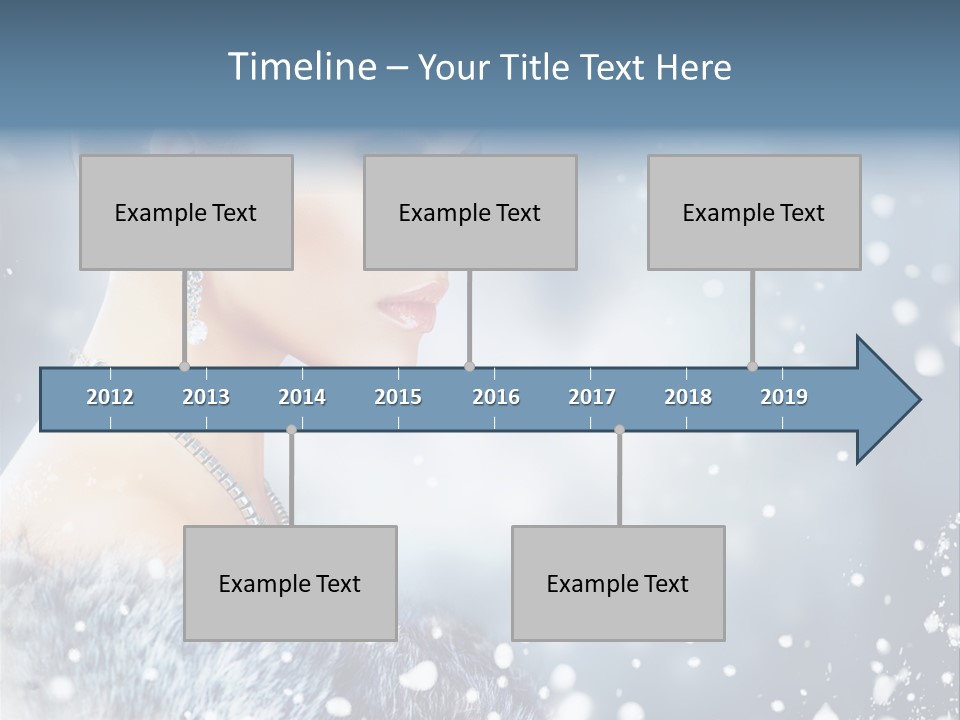 Timeline – Your Title Text Here

Example Text

Example Text

Example Text

2012 2013 2014 2015 2016 2017 2018 2019

Example Text

Example Text